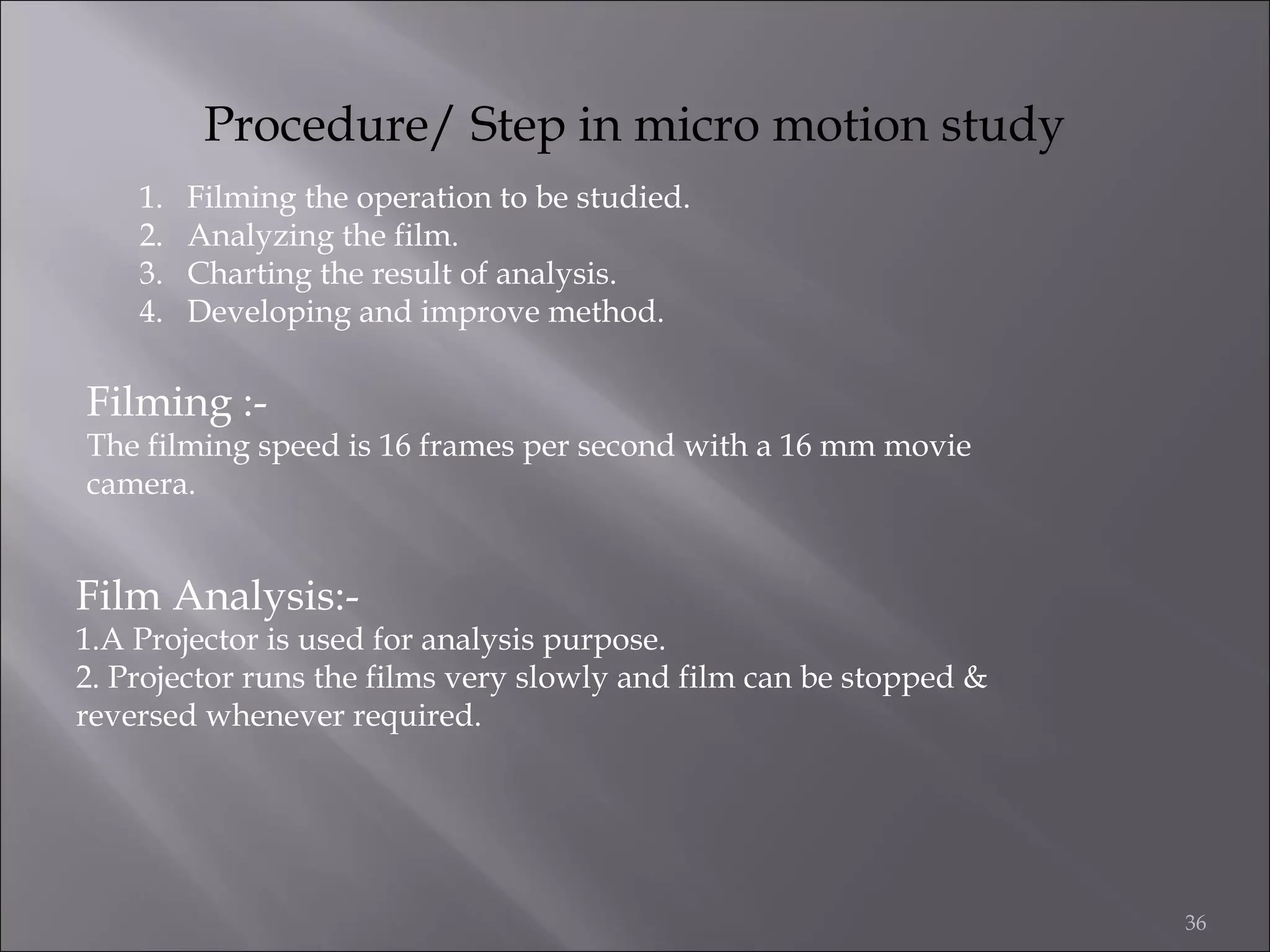 Procedure/ Step in micro motion study

1. Filming the operation to be studied.
2. Analyzing the film.
3. Charting the result of analysis.
4. Developing and improve method.

Filming :-
The filming speed is 16 frames per second with a 16 mm movie camera.

Film Analysis:-
1.A Projector is used for analysis purpose.
2. Projector runs the films very slowly and film can be stopped & reversed whenever required.

36